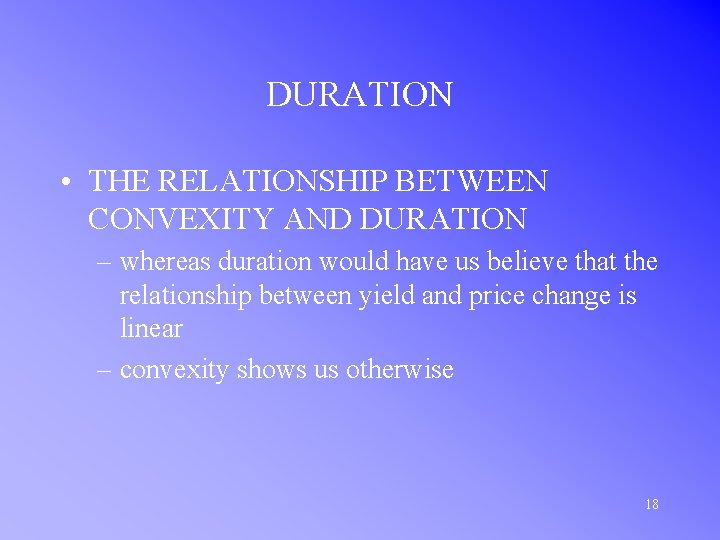 DURATION

• THE RELATIONSHIP BETWEEN CONVEXITY AND DURATION

– whereas duration would have us believe that the relationship between yield and price change is linear

– convexity shows us otherwise

18